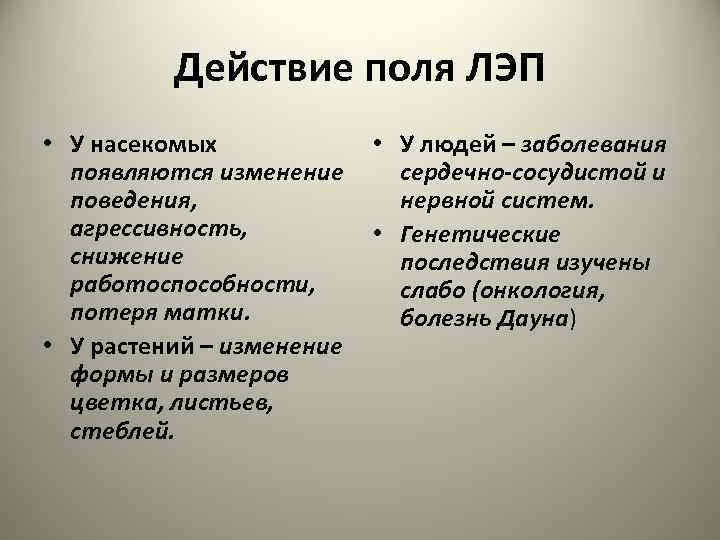 Действие поля ЛЭП

• У насекомых появляются изменение поведения, агрессивность, снижение работоспособности, потеря матки.
• У растений – изменение формы и размеров цветка, листьев, стеблей.

• У людей – заболевания сердечно-сосудистой и нервной систем.
• Генетические последствия изучены слабо (онкология, болезнь Дауна)